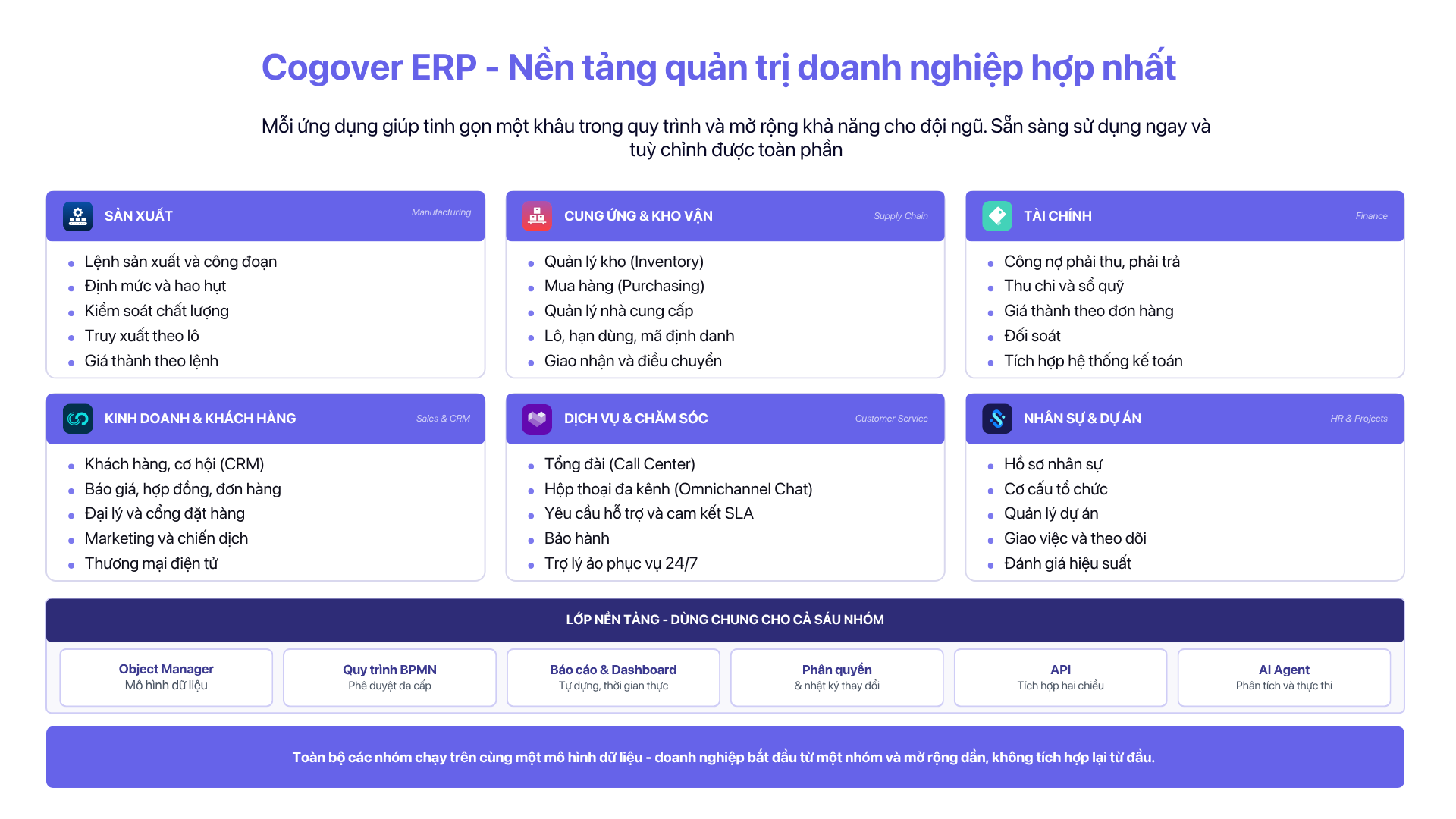 Cogover ERP - Nền tảng quản trị doanh nghiệp hợp nhất

Mỗi ứng dụng giúp tinh gọn một khâu trong quy trình và mở rộng khả năng cho đội ngũ. Sẵn sàng sử dụng ngay và tuỳ chỉnh được toàn phần

SẢN XUẤT Manufacturing
- Lệnh sản xuất và công đoạn
- Định mức và hao hụt
- Kiểm soát chất lượng
- Truy xuất theo lô
- Giá thành theo lệnh

CUNG ỨNG & KHO VẬN Supply Chain
- Quản lý kho (Inventory)
- Mua hàng (Purchasing)
- Quản lý nhà cung cấp
- Lô, hạn dùng, mã định danh
- Giao nhận và điều chuyển

TÀI CHÍNH Finance
- Công nợ phải thu, phải trả
- Thu chi và sổ quỹ
- Giá thành theo đơn hàng
- Đối soát
- Tích hợp hệ thống kế toán

KINH DOANH & KHÁCH HÀNG Sales & CRM
- Khách hàng, cơ hội (CRM)
- Báo giá, hợp đồng, đơn hàng
- Đại lý và cổng đặt hàng
- Marketing và chiến dịch
- Thương mại điện tử

DỊCH VỤ & CHĂM SÓC Customer Service
- Tổng đài (Call Center)
- Hộp thoại đa kênh (Omnichannel Chat)
- Yêu cầu hỗ trợ và cam kết SLA
- Bảo hành
- Trợ lý ảo phục vụ 24/7

NHÂN SỰ & DỰ ÁN HR & Projects
- Hồ sơ nhân sự
- Cơ cấu tổ chức
- Quản lý dự án
- Giao việc và theo dõi
- Đánh giá hiệu suất

LỚP NỀN TẢNG - DÙNG CHUNG CHO CẢ SÁU NHÓM

Object Manager
Mô hình dữ liệu

Quy trình BPMN
Phê duyệt đa cấp

Báo cáo & Dashboard
Tự dựng, thời gian thực

Phân quyền
& nhật ký thay đổi

API
Tích hợp hai chiều

AI Agent
Phân tích và thực thi

Toàn bộ các nhóm chạy trên cùng một mô hình dữ liệu - doanh nghiệp bắt đầu từ một nhóm và mở rộng dần, không tích hợp lại từ đầu.